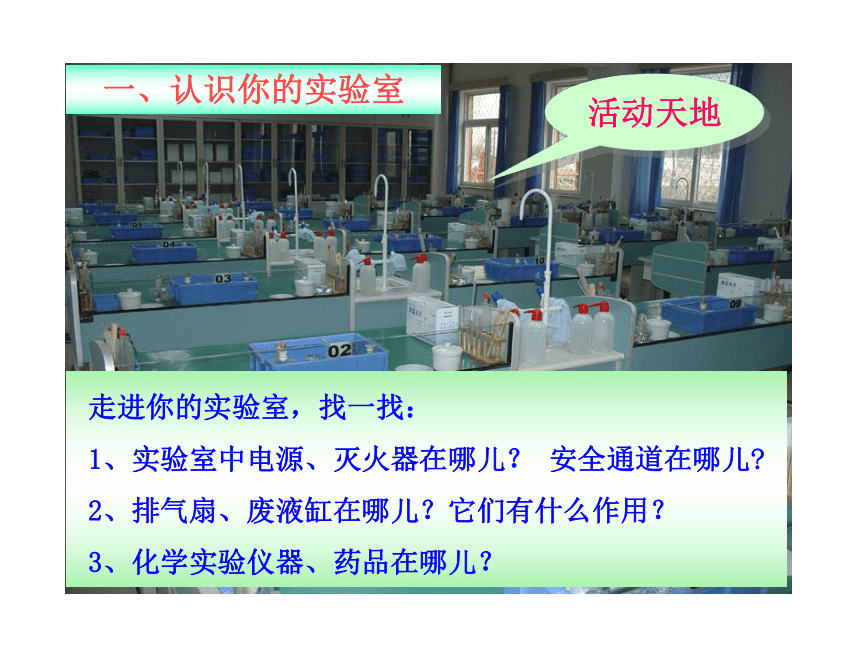 一、认识你的实验室

活动天地

05

04

03

02

10

09

走进你的实验室，找一找：

1、实验室中电源、灭火器在哪儿？ 安全通道在哪儿?

2、排气扇、废液缸在哪儿？它们有什么作用？

3、化学实验仪器、药品在哪儿？